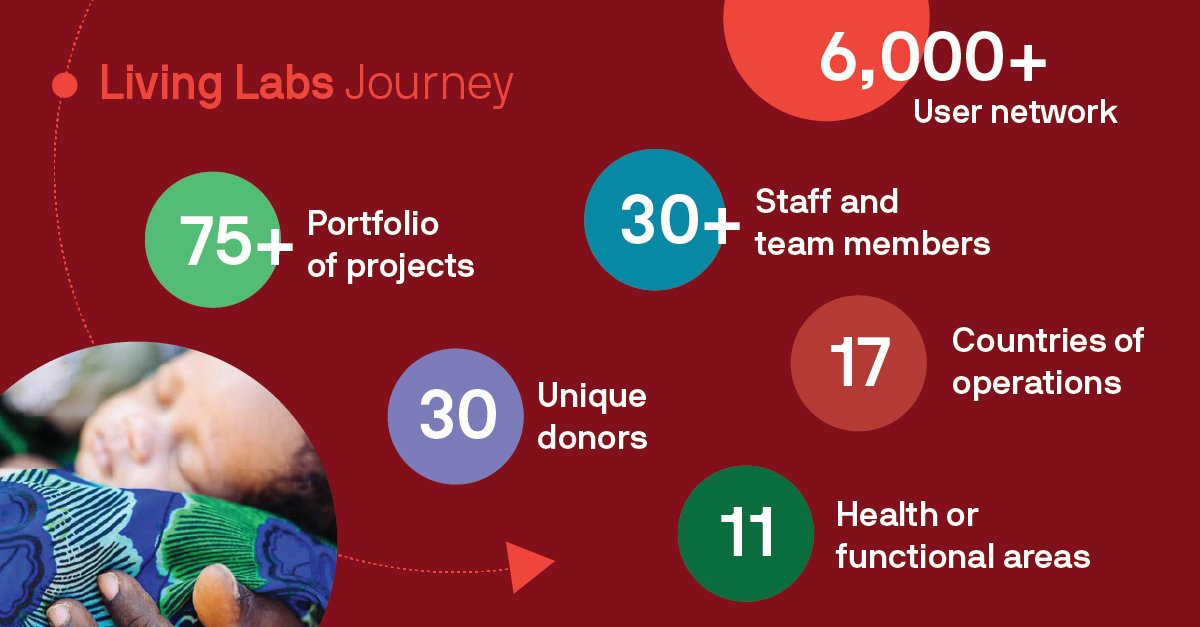 Living Labs Journey

6,000+
User network

75+ Portfolio of projects

30+ Staff and team members

17 Countries of operations

30 Unique donors

11 Health or functional areas